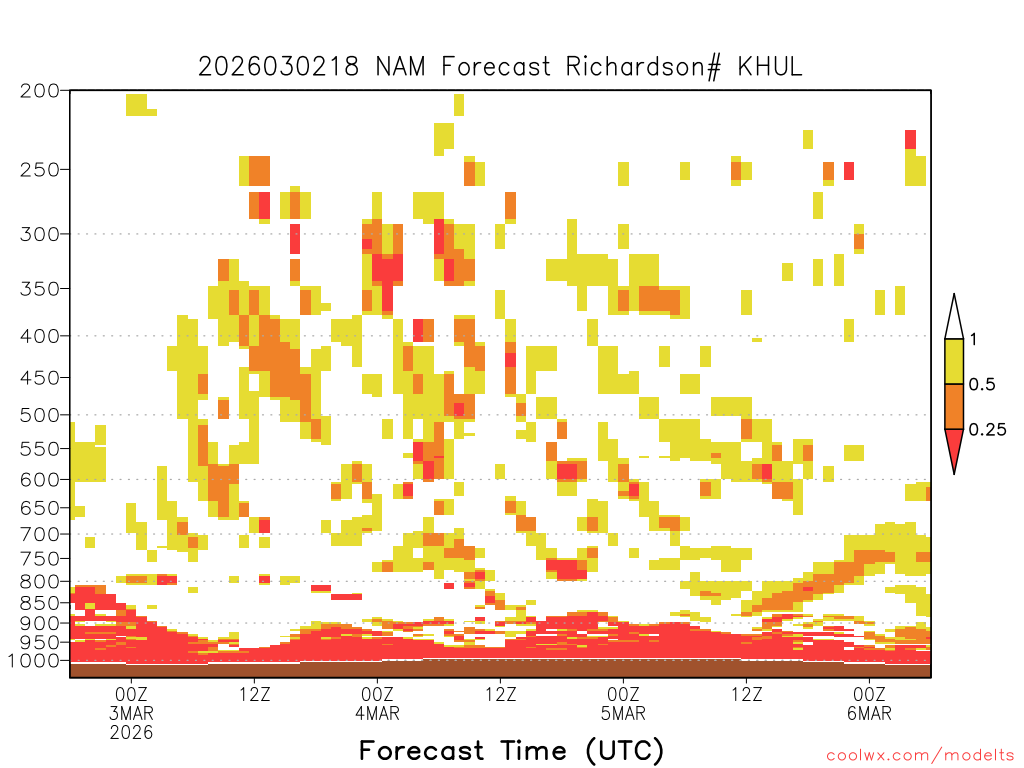 2026030218 NAM Forecast Richardson# KHUL

200
250
300
350
400
450
500
550
600
650
700
750
800
850
900
950
1000

1
0.5
0.25

00Z
3MAR
2026
12Z
00Z
4MAR
12Z
00Z
5MAR
12Z
00Z
6MAR

Forecast Time (UTC)

coolwx.com/modelts